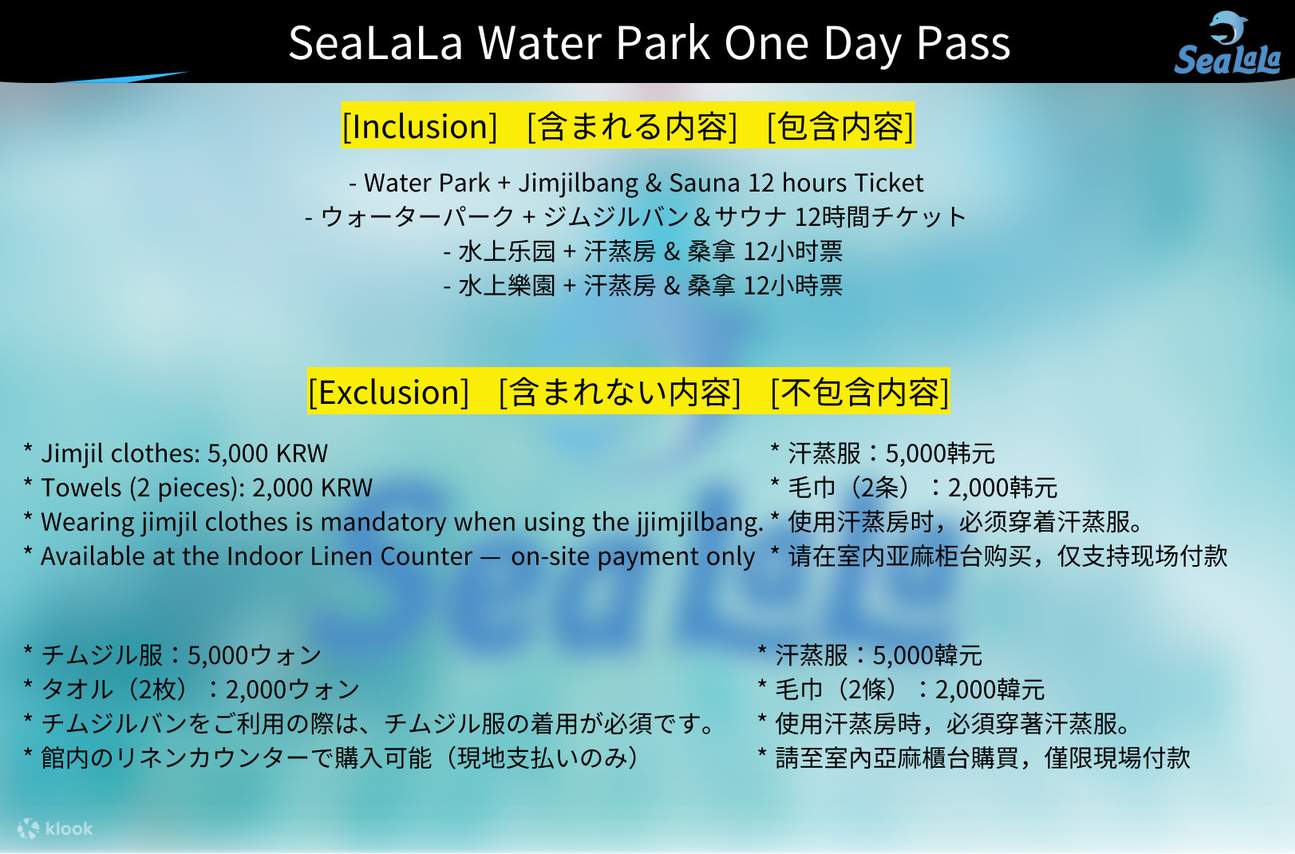 SeaLaLa Water Park One Day Pass

SeaLaLa

[Inclusion] [含まれる内容] [包含内容]

- Water Park + Jimjilbang & Sauna 12 hours Ticket
- ウォーターパーク + ジムジルバン＆サウナ 12時間チケット
- 水上乐园 + 汗蒸房 & 桑拿 12小时票
- 水上樂園 + 汗蒸房 & 桑拿 12小時票

[Exclusion] [含まれない内容] [不包含内容]

* Jimjil clothes: 5,000 KRW
* Towels (2 pieces): 2,000 KRW
* Wearing jimjil clothes is mandatory when using the jjimjilbang.
* Available at the Indoor Linen Counter — on-site payment only

* 汗蒸服：5,000韩元
* 毛巾（2条）：2,000韩元
* 使用汗蒸房时，必须穿着汗蒸服。
* 请在室内亚麻柜台购买，仅支持现场付款

* チムジル服：5,000ウォン
* タオル（2枚）：2,000ウォン
* チムジルバンをご利用の際は、チムジル服の着用が必須です。
* 館内のリネンカウンターで購入可能（現地支払いのみ）

* 汗蒸服：5,000韓元
* 毛巾（2條）：2,000韓元
* 使用汗蒸房時，必須穿著汗蒸服。
* 請至室內亞麻櫃台購買，僅限現場付款

klook